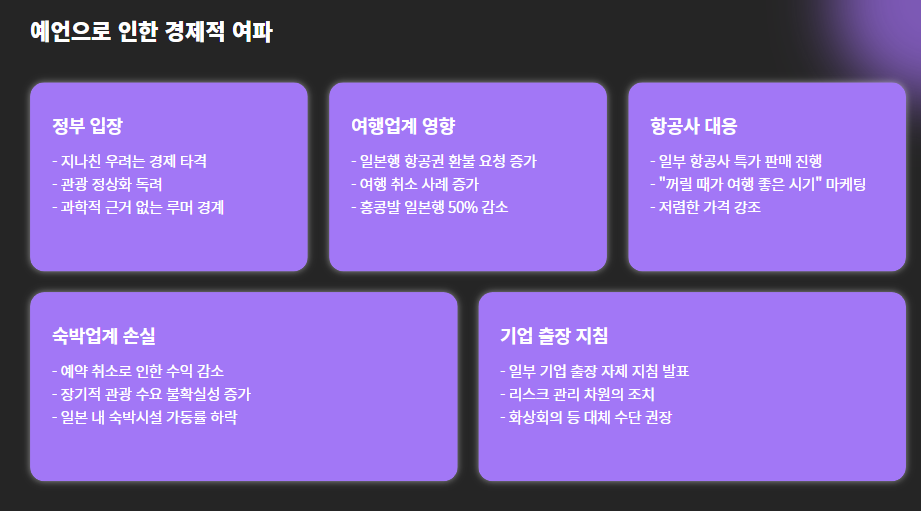 예언으로 인한 경제적 여파

정부 입장

- 지나친 우려는 경제 타격
- 관광 정상화 독려
- 과학적 근거 없는 루머 경계

여행업계 영향

- 일본행 항공권 환불 요청 증가
- 여행 취소 사례 증가
- 홍콩발 일본행 50% 감소

항공사 대응

- 일부 항공사 특가 판매 진행
- "꺼릴 때가 여행 좋은 시기" 마케팅
- 저렴한 가격 강조

숙박업계 손실

- 예약 취소로 인한 수익 감소
- 장기적 관광 수요 불확실성 증가
- 일본 내 숙박시설 가동률 하락

기업 출장 지침

- 일부 기업 출장 자제 지침 발표
- 리스크 관리 차원의 조치
- 화상회의 등 대체 수단 권장